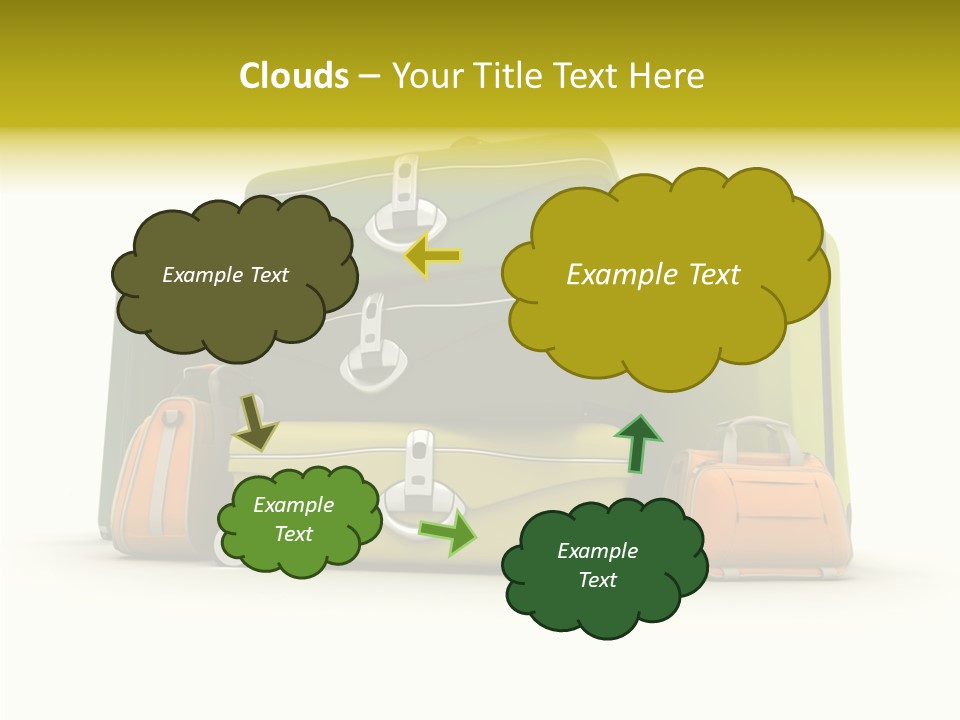 Clouds – Your Title Text Here

Example Text

Example Text

Example Text

Example Text